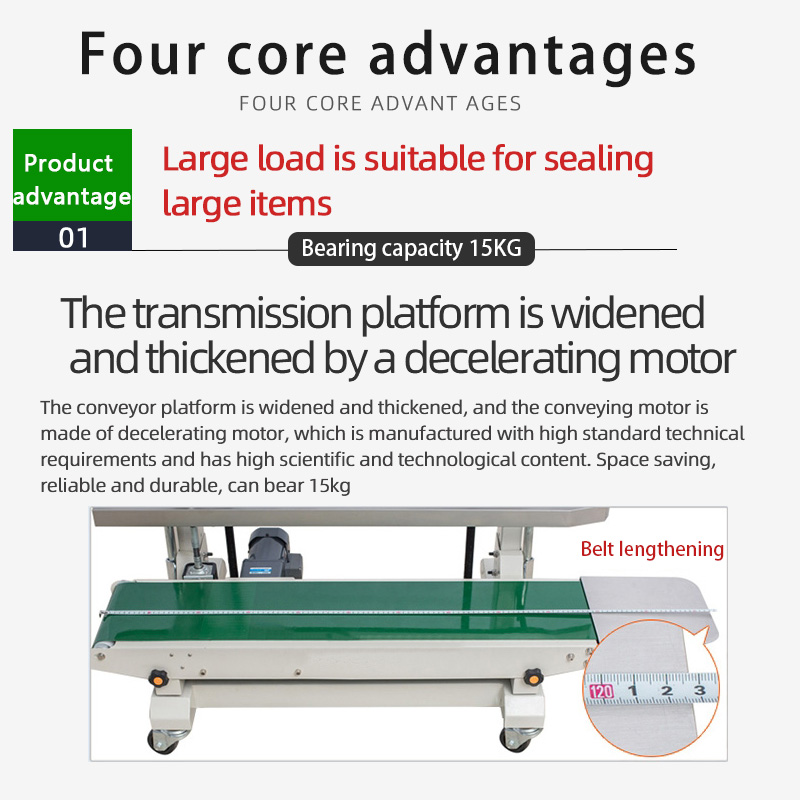 Four core advantages

FOUR CORE ADVANT AGES

Product advantage
01

Large load is suitable for sealing large items

Bearing capacity 15KG

The transmission platform is widened and thickened by a decelerating motor

The conveyor platform is widened and thickened, and the conveying motor is made of decelerating motor, which is manufactured with high standard technical requirements and has high scientific and technological content. Space saving, reliable and durable, can bear 15kg

Belt lengthening

120 1 2 3